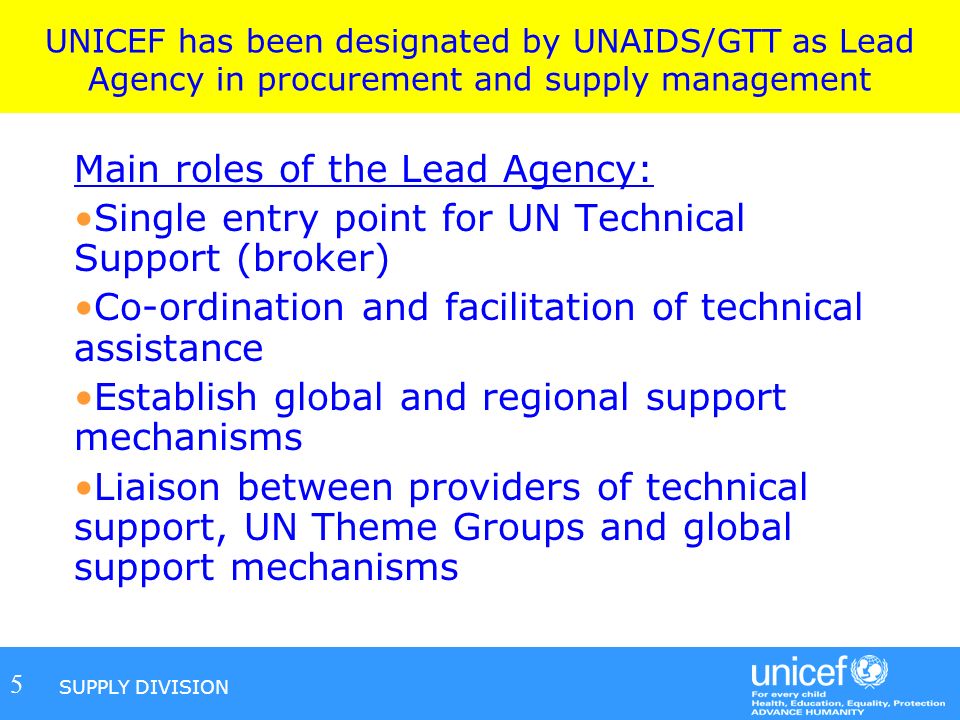 UNICEF has been designated by UNAIDS/GTT as Lead Agency in procurement and supply management

Main roles of the Lead Agency:

•Single entry point for UN Technical Support (broker)

•Co-ordination and facilitation of technical assistance

•Establish global and regional support mechanisms

•Liaison between providers of technical support, UN Theme Groups and global support mechanisms

5 SUPPLY DIVISION

unicef
For every child
Health, Education, Equality, Protection
ADVANCE HUMANITY